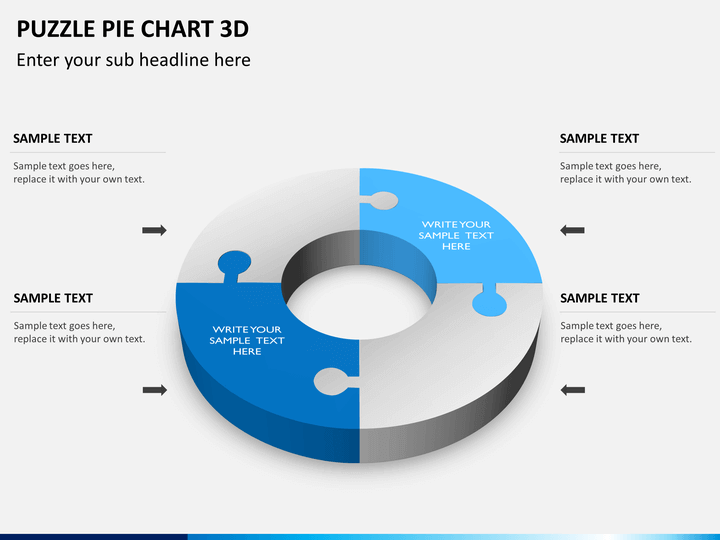 PUZZLE PIE CHART 3D

Enter your sub headline here

SAMPLE TEXT

Sample text goes here, replace it with your own text.

SAMPLE TEXT

Sample text goes here, replace it with your own text.

WRITE YOUR SAMPLE TEXT HERE

WRITE YOUR SAMPLE TEXT HERE

SAMPLE TEXT

Sample text goes here, replace it with your own text.

SAMPLE TEXT

Sample text goes here, replace it with your own text.